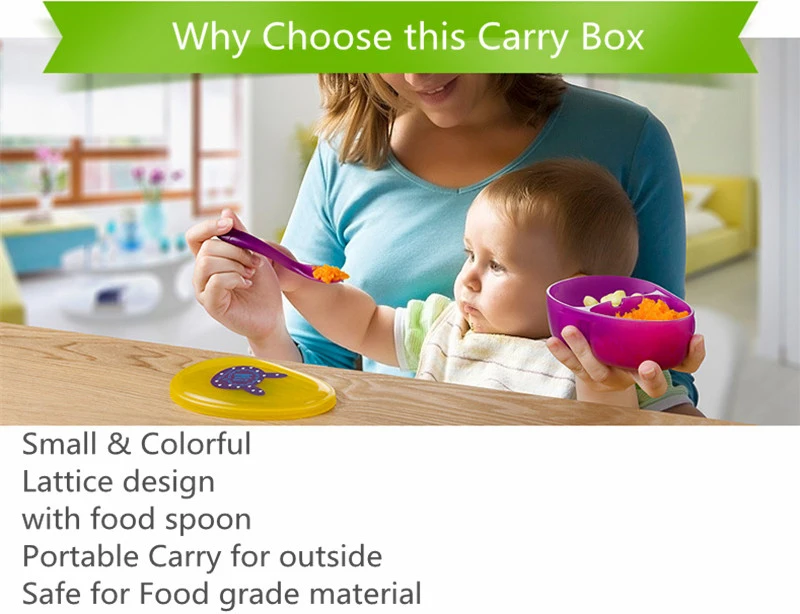 Why Choose this Carry Box

Small & Colorful
Lattice design
with food spoon
Portable Carry for outside
Safe for Food grade material